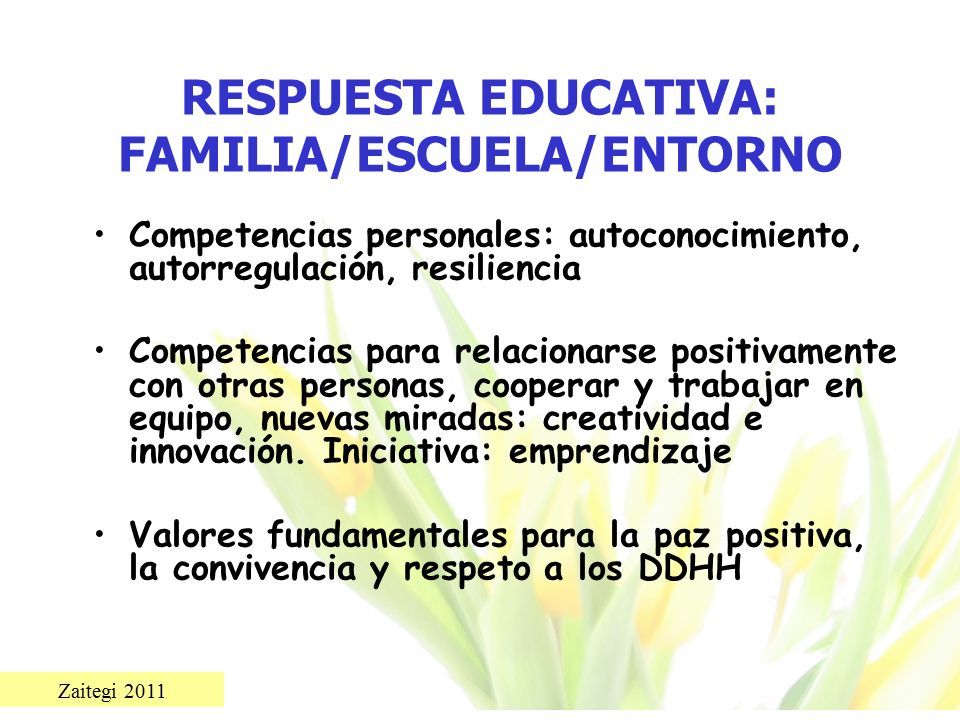 RESPUESTA EDUCATIVA: FAMILIA/ESCUELA/ENTORNO

• Competencias personales: autoconocimiento, autorregulación, resiliencia

• Competencias para relacionarse positivamente con otras personas, cooperar y trabajar en equipo, nuevas miradas: creatividad e innovación. Iniciativa: emprendizaje

• Valores fundamentales para la paz positiva, la convivencia y respeto a los DDHH

Zaitegi 2011